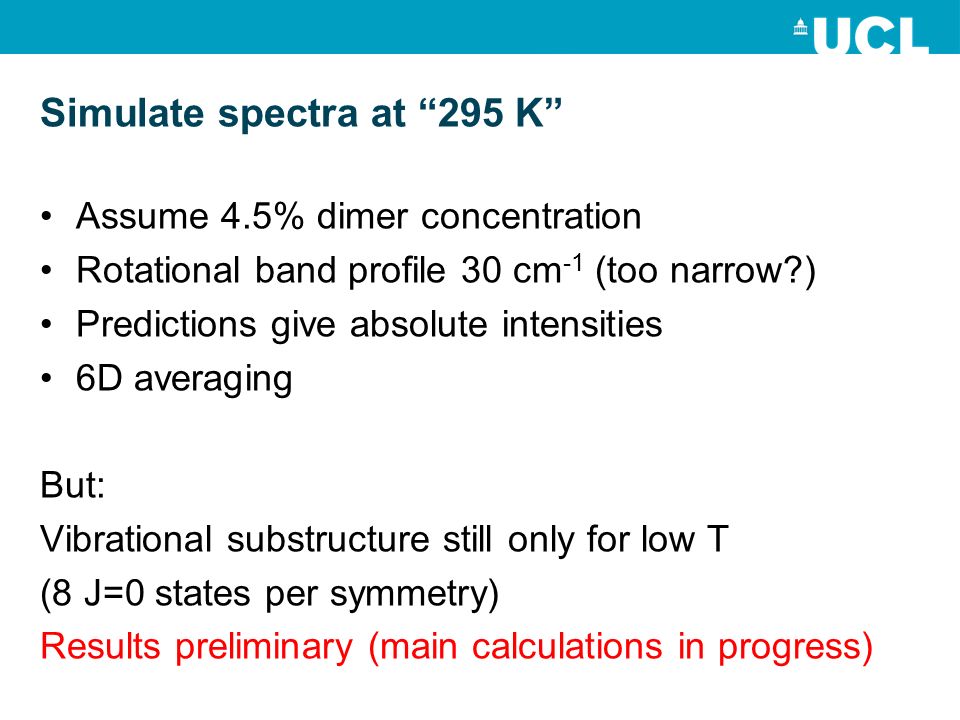 UCL

Simulate spectra at “295 K”

• Assume 4.5% dimer concentration
• Rotational band profile 30 cm$^{-1}$ (too narrow?)
• Predictions give absolute intensities
• 6D averaging

But:
Vibrational substructure still only for low T
(8 J=0 states per symmetry)
Results preliminary (main calculations in progress)